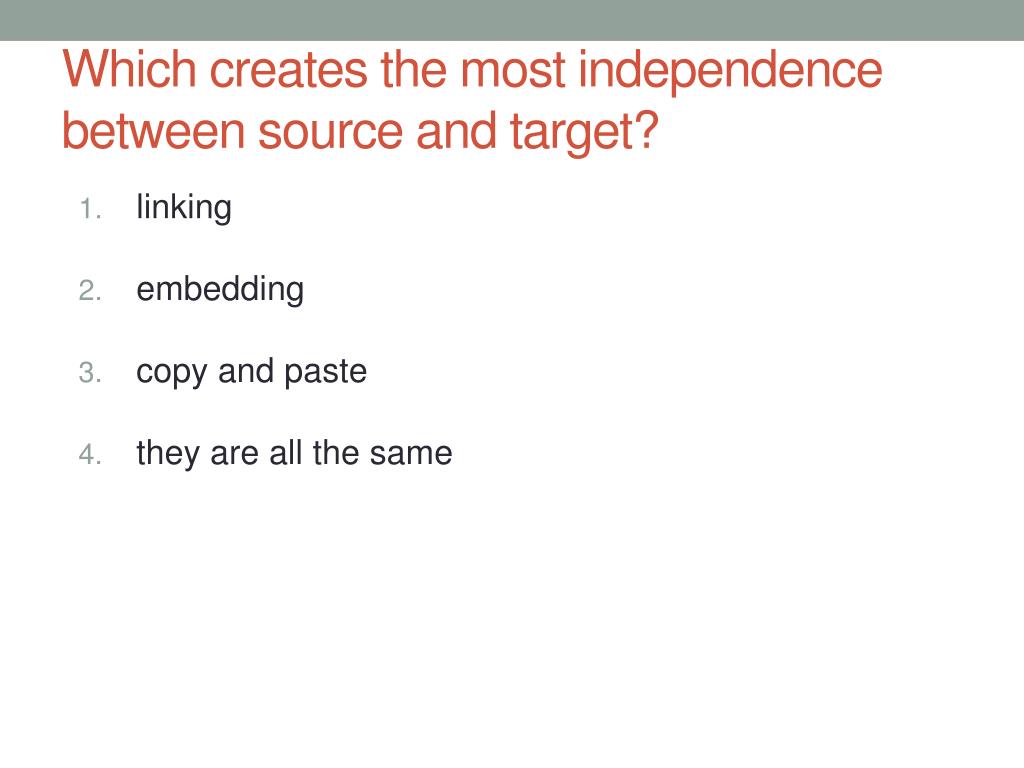 Which creates the most independence between source and target?

1. linking
2. embedding
3. copy and paste
4. they are all the same